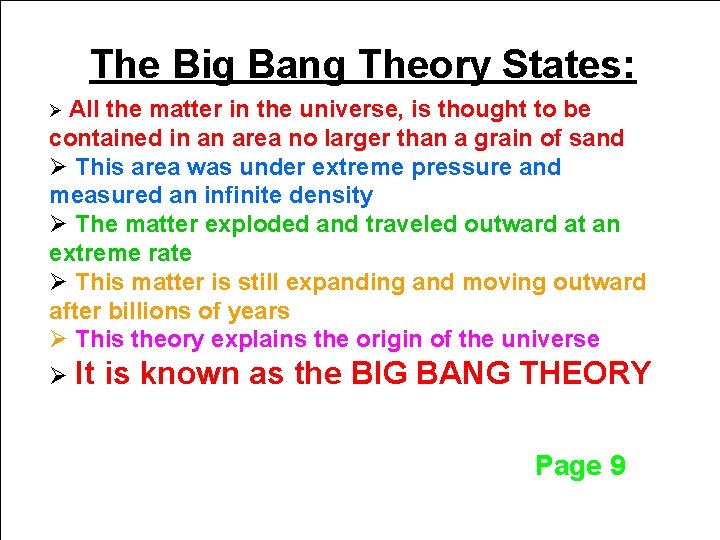 The Big Bang Theory States:

➢ All the matter in the universe, is thought to be contained in an area no larger than a grain of sand

➢ This area was under extreme pressure and measured an infinite density

➢ The matter exploded and traveled outward at an extreme rate

➢ This matter is still expanding and moving outward after billions of years

➢ This theory explains the origin of the universe

➢ It is known as the BIG BANG THEORY

Page 9